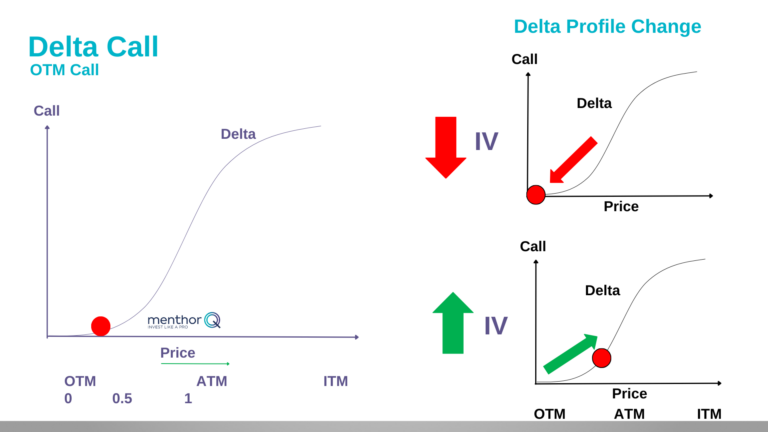 Delta Call
OTM Call

Call

Delta

menthor Q
INVEST LIKE A PRO

Price

OTM ATM ITM
0 0.5 1

Delta Profile Change

IV

Call

Delta

Price

IV

Call

Delta

Price

OTM ATM ITM